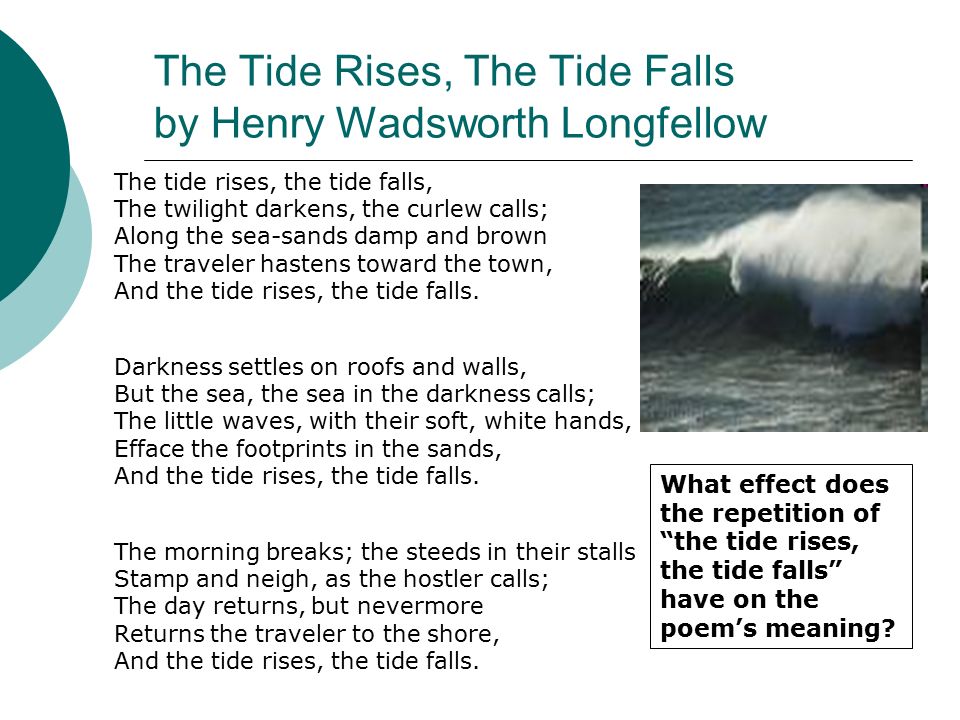 The Tide Rises, The Tide Falls
by Henry Wadsworth Longfellow

The tide rises, the tide falls,
The twilight darkens, the curlew calls;
Along the sea-sands damp and brown
The traveler hastens toward the town,
And the tide rises, the tide falls.

Darkness settles on roofs and walls,
But the sea, the sea in the darkness calls;
The little waves, with their soft, white hands,
Efface the footprints in the sands,
And the tide rises, the tide falls.

The morning breaks; the steeds in their stalls
Stamp and neigh, as the hostler calls;
The day returns, but nevermore
Returns the traveler to the shore,
And the tide rises, the tide falls.

What effect does the repetition of “the tide rises, the tide falls” have on the poem’s meaning?